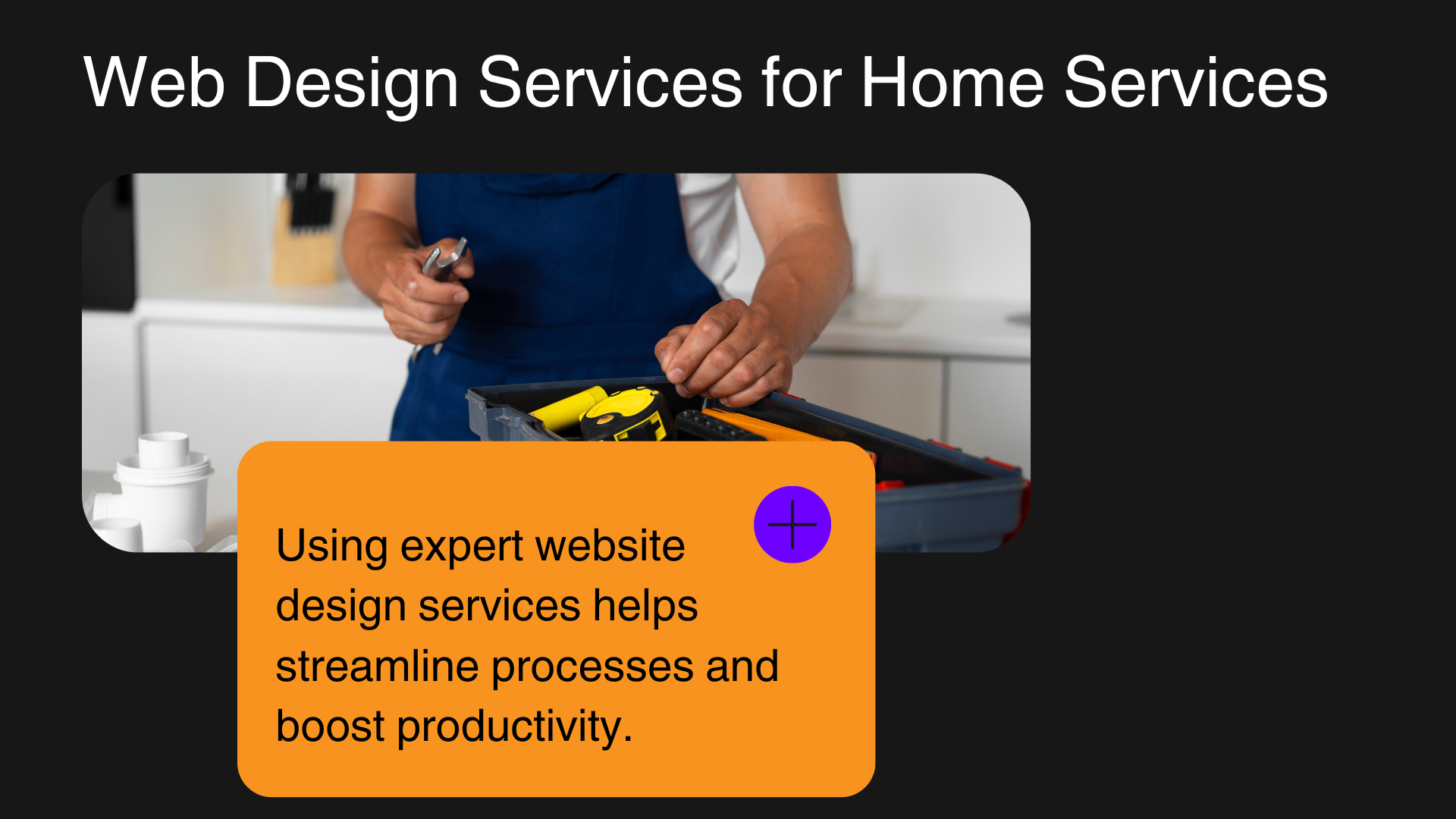 Web Design Services for Home Services

Using expert website design services helps streamline processes and boost productivity.